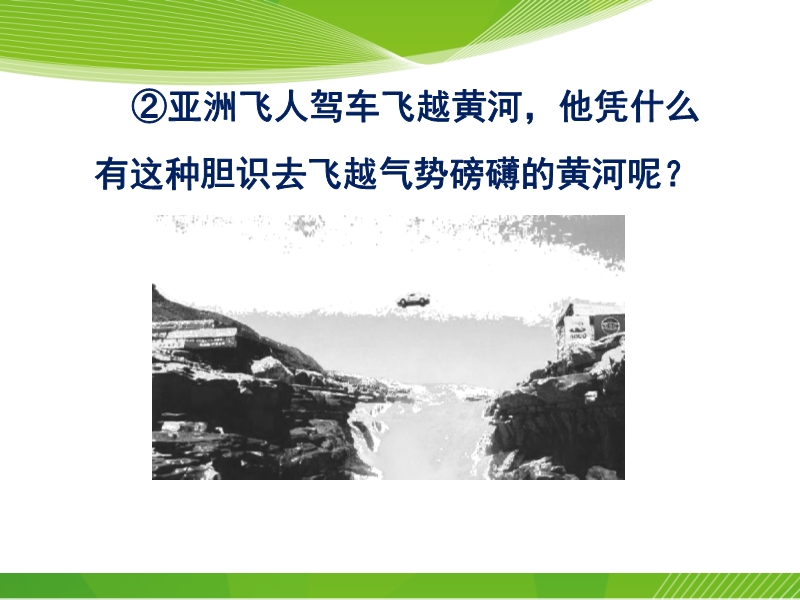 ②亚洲飞人驾车飞越黄河，他凭什么有这种胆识去飞越气势磅礴的黄河呢？